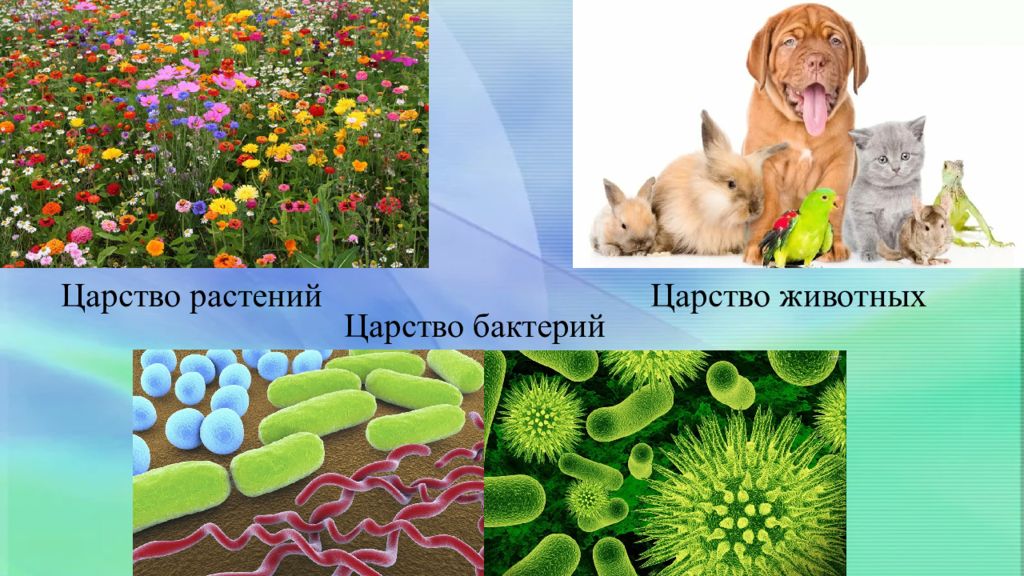 Царство растений

Царство животных

Царство бактерий